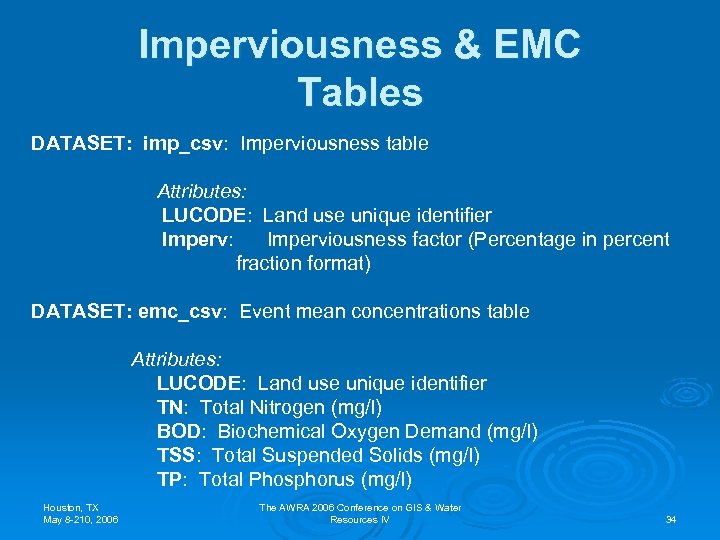 Imperviousness & EMC Tables

DATASET: imp_csv: Imperviousness table

Attributes:
LUCODE: Land use unique identifier
Imperv: Imperviousness factor (Percentage in percent fraction format)

DATASET: emc_csv: Event mean concentrations table

Attributes:
LUCODE: Land use unique identifier
TN: Total Nitrogen (mg/l)
BOD: Biochemical Oxygen Demand (mg/l)
TSS: Total Suspended Solids (mg/l)
TP: Total Phosphorus (mg/l)

Houston, TX
May 8-210, 2006

The AWRA 2006 Conference on GIS & Water Resources IV

34